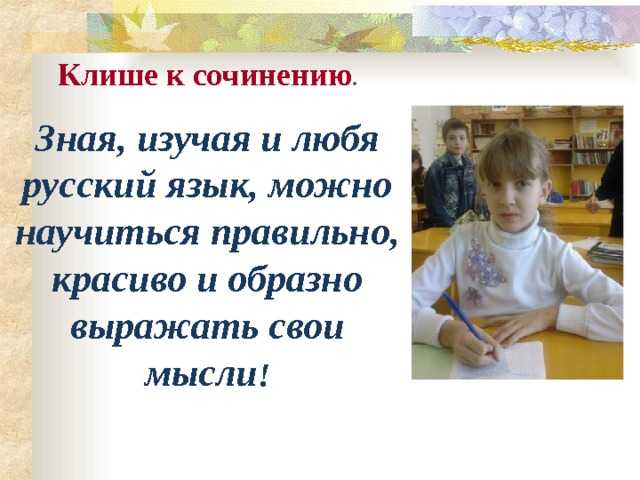 Клише к сочинению.

Зная, изучая и любя русский язык, можно научиться правильно, красиво и образно выражать свои мысли!